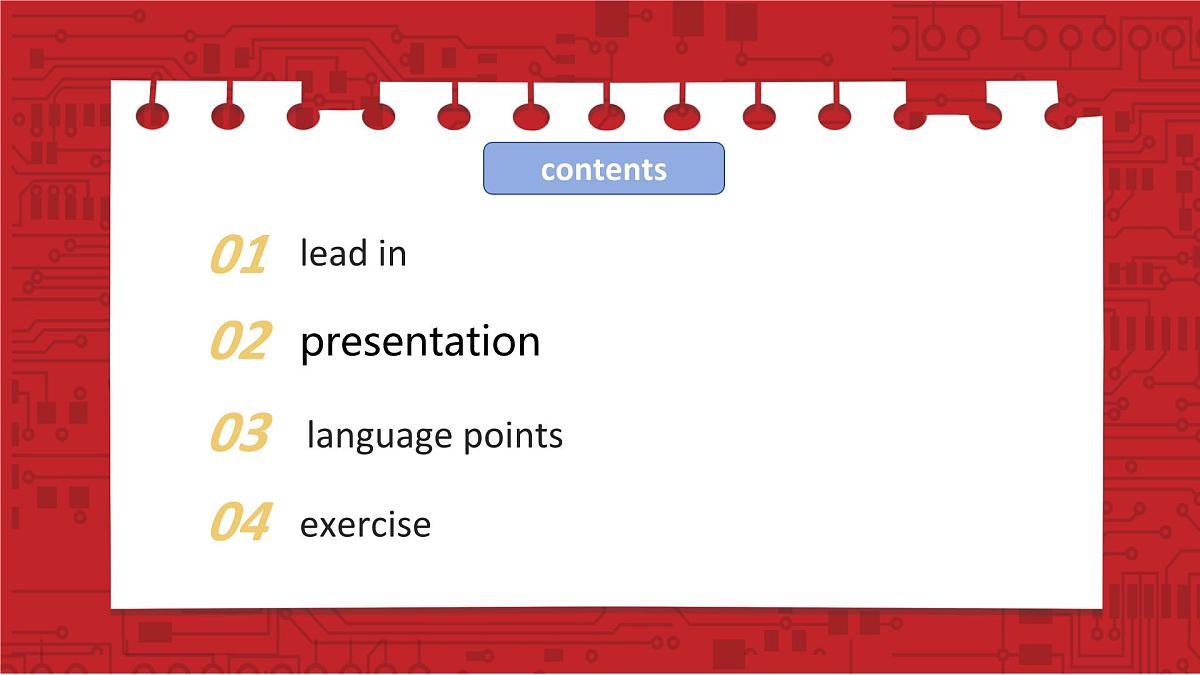 contents

01 lead in

02 presentation

03 language points

04 exercise